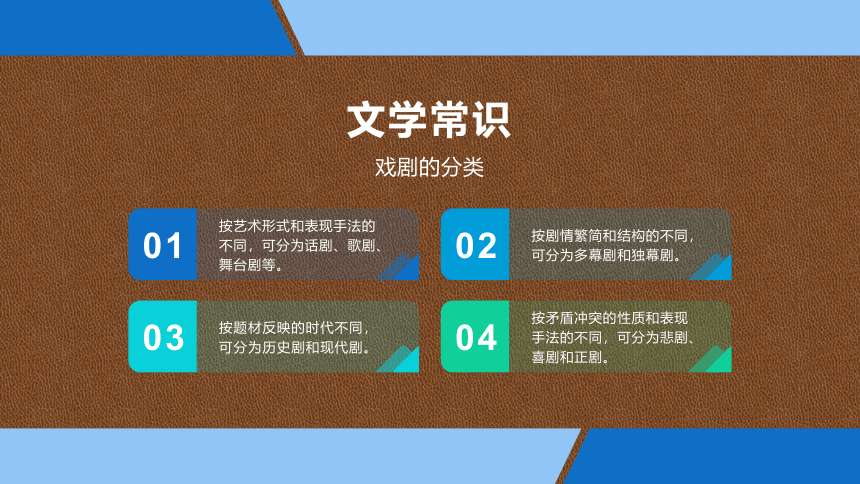 文学常识

戏剧的分类

01

按艺术形式和表现手法的不同，可分为话剧、歌剧、舞台剧等。

02

按剧情繁简和结构的不同，可分为多幕剧和独幕剧。

03

按题材反映的时代不同，可分为历史剧和现代剧。

04

按矛盾冲突的性质和表现手法的不同，可分为悲剧、喜剧和正剧。